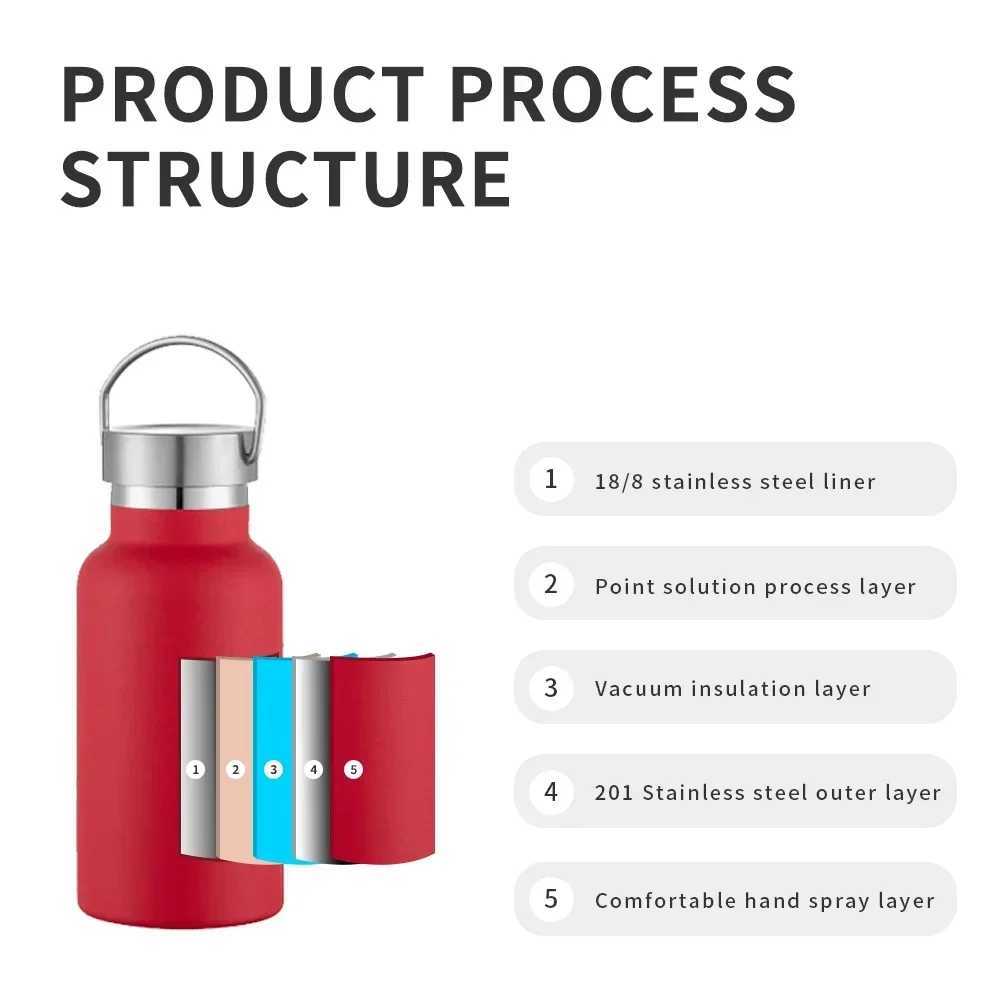 PRODUCT PROCESS STRUCTURE

1 2 3 4 5

1 18/8 stainless steel liner

2 Point solution process layer

3 Vacuum insulation layer

4 201 Stainless steel outer layer

5 Comfortable hand spray layer